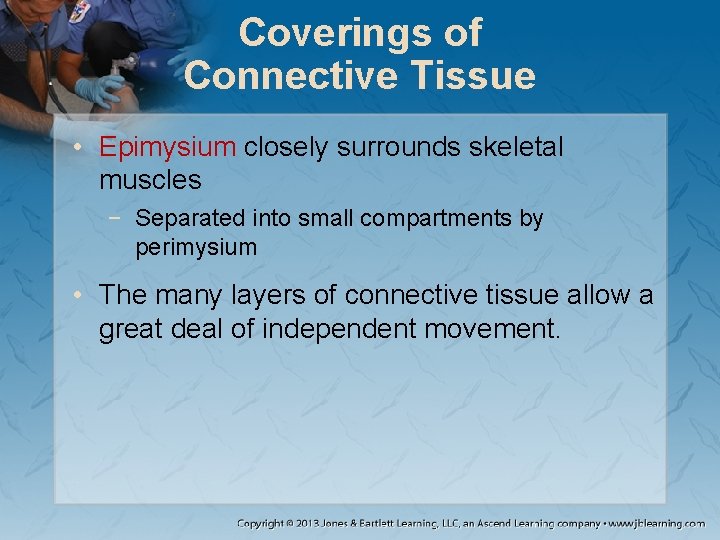 Coverings of Connective Tissue

• Epimysium closely surrounds skeletal muscles

− Separated into small compartments by perimysium

• The many layers of connective tissue allow a great deal of independent movement.

Copyright © 2013 Jones & Bartlett Learning, LLC, an Ascend Learning company • www.jblearning.com